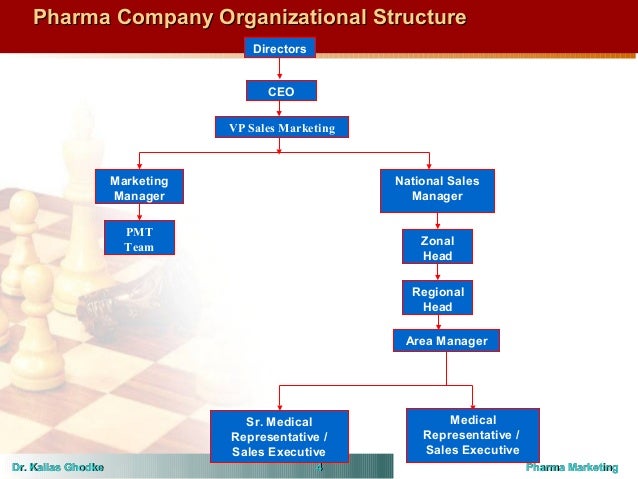 Pharma Company Organizational Structure

Directors

CEO

VP Sales Marketing

Marketing Manager

PMT Team

National Sales Manager

Zonal Head

Regional Head

Area Manager

Sr. Medical Representative / Sales Executive

Medical Representative / Sales Executive

Dr. Kailas Ghodke

4

Pharma Marketing